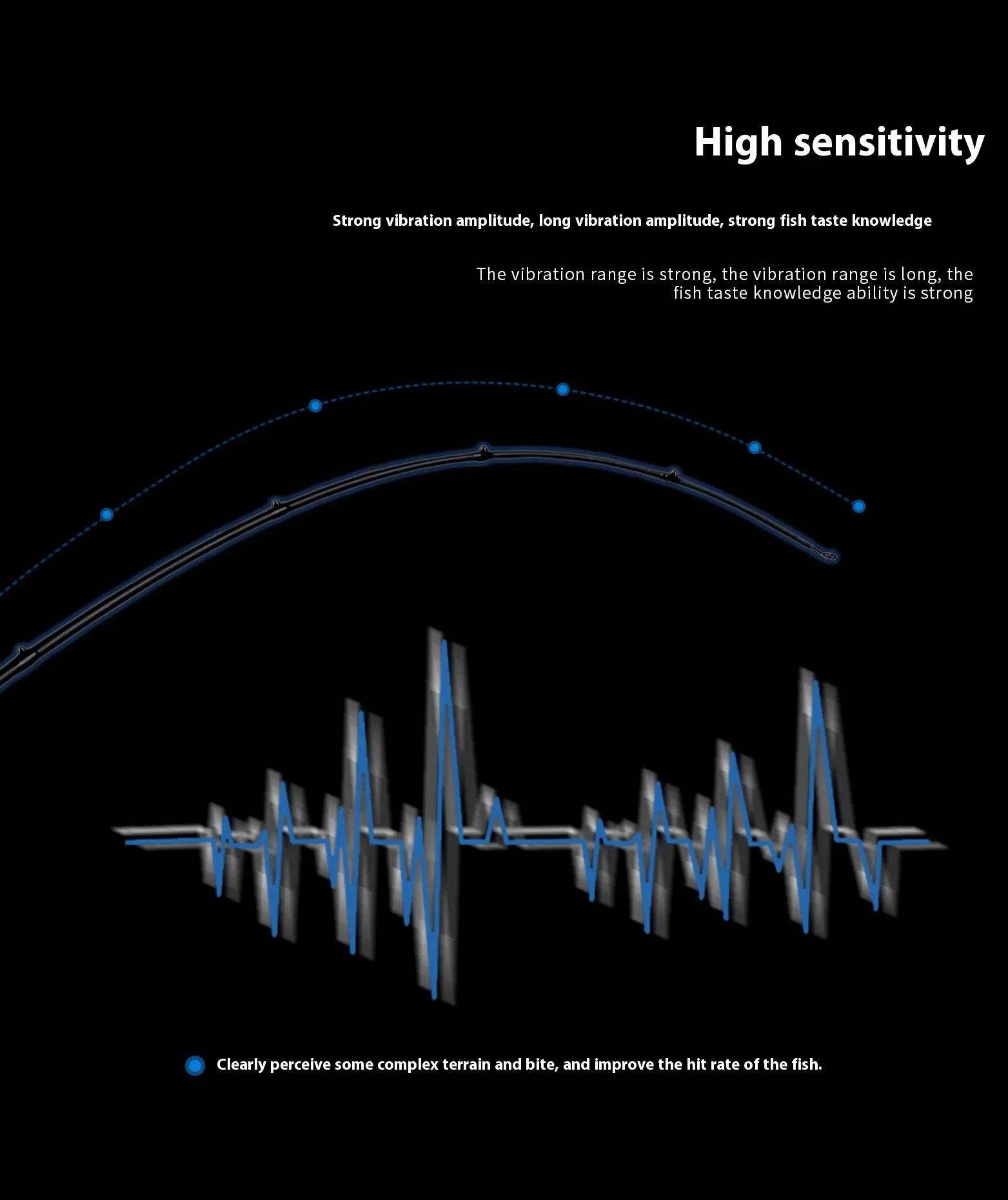 High sensitivity

Strong vibration amplitude, long vibration amplitude, strong fish taste knowledge

The vibration range is strong, the vibration range is long, the fish taste knowledge ability is strong

Clearly perceive some complex terrain and bite, and improve the hit rate of the fish.